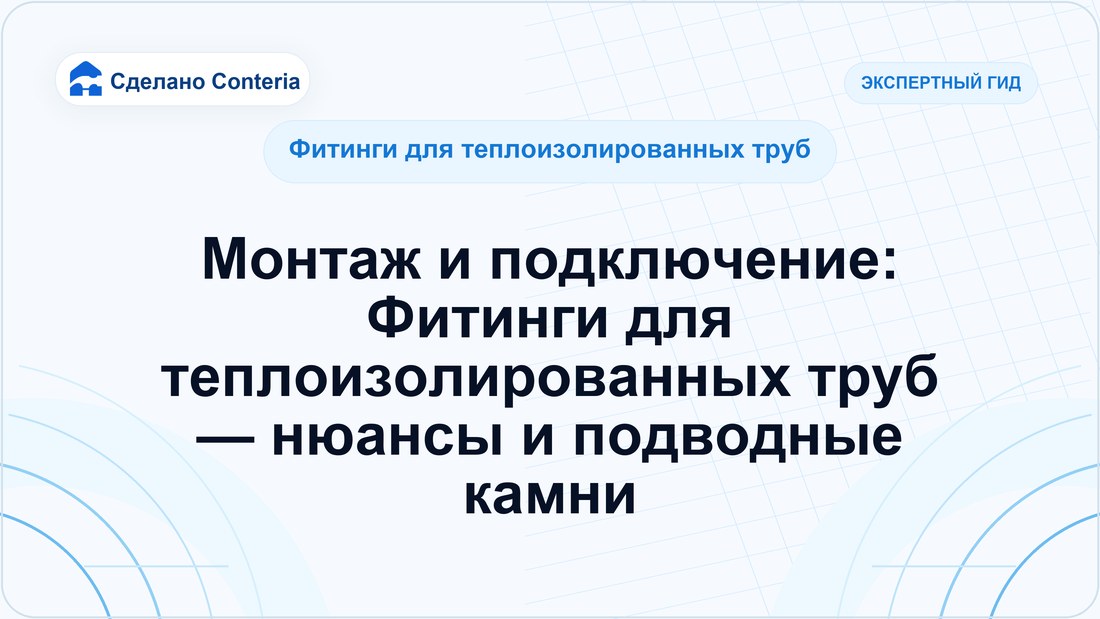 Сделано Conteria

ЭКСПЕРТНЫЙ ГИД

Фитинги для теплоизолированных труб

Монтаж и подключение: Фитинги для теплоизолированных труб — нюансы и подводные камни